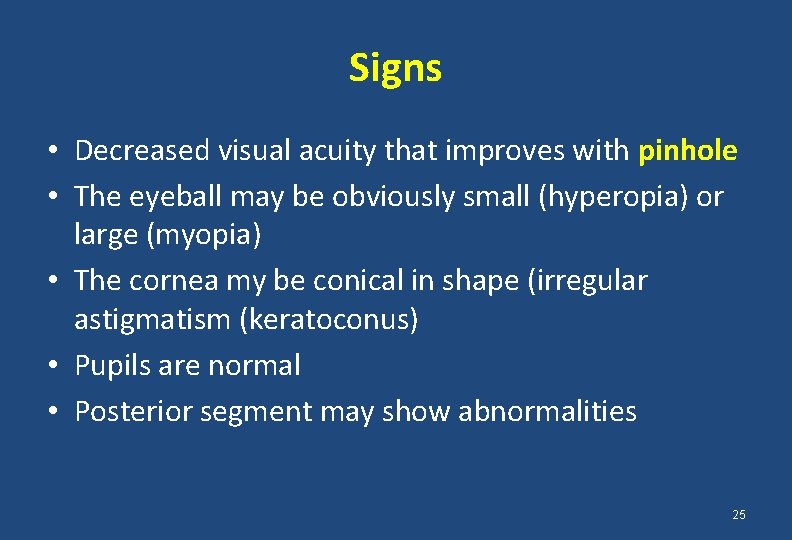 Signs

• Decreased visual acuity that improves with pinhole
• The eyeball may be obviously small (hyperopia) or large (myopia)
• The cornea my be conical in shape (irregular astigmatism (keratoconus)
• Pupils are normal
• Posterior segment may show abnormalities

25